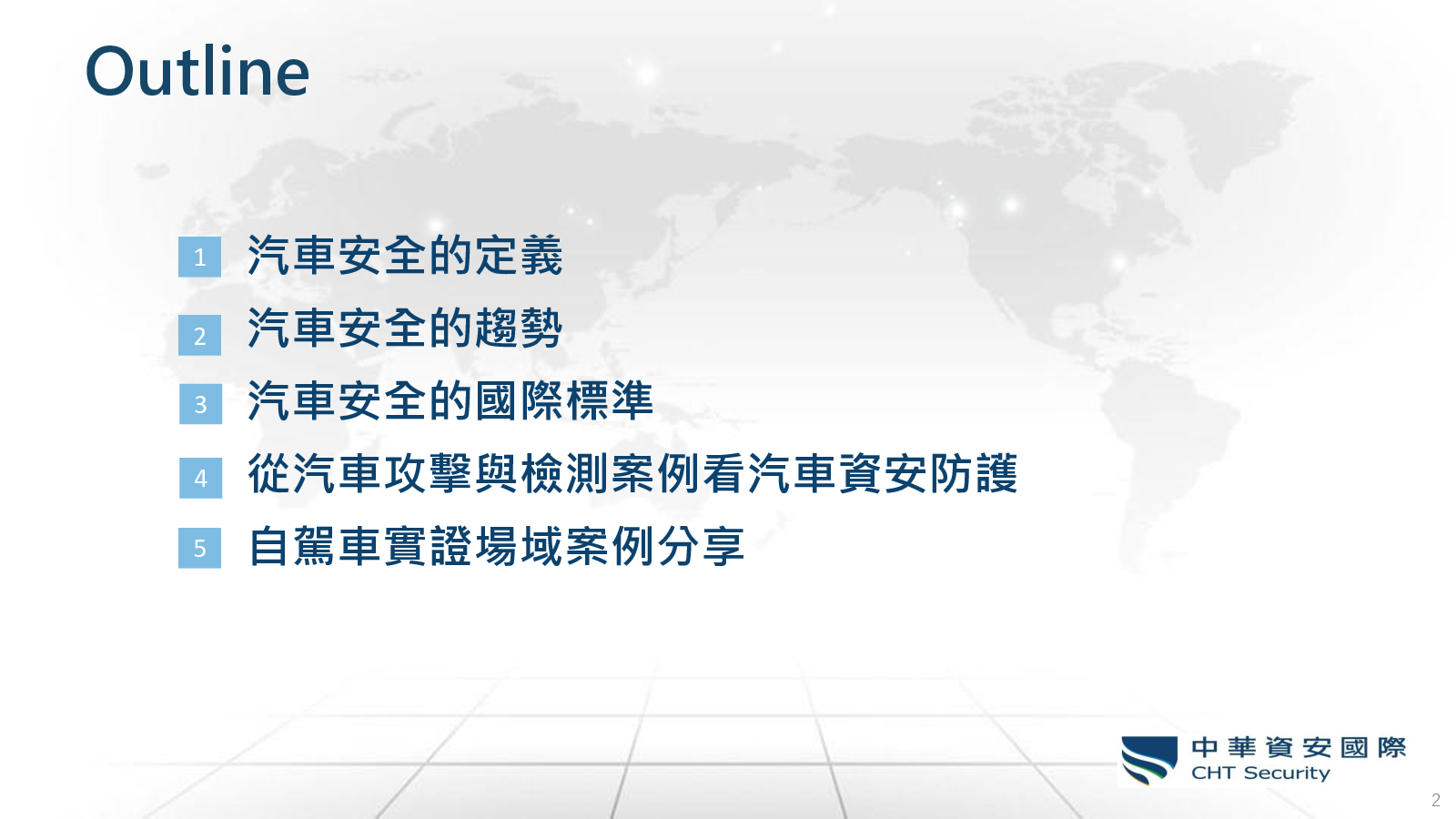 Outline

1 汽車安全的定義

2 汽車安全的趨勢

3 汽車安全的國際標準

4 從汽車攻擊與檢測案例看汽車資安防護

5 自駕車實證場域案例分享

中華資安國際
CHT Security

2